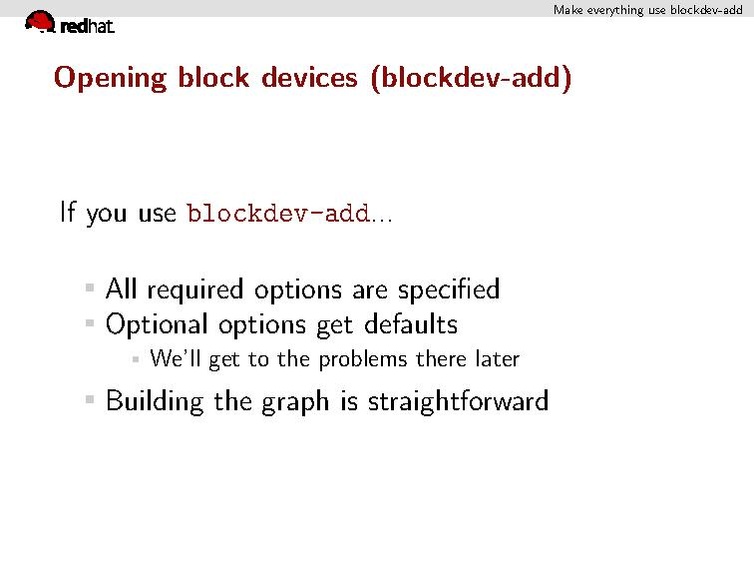 Make everything use blockdev-add

redhat.

Opening block devices (blockdev-add)

If you use blockdev-add...

- All required options are specified
- Optional options get defaults
  - We'll get to the problems there later
- Building the graph is straightforward